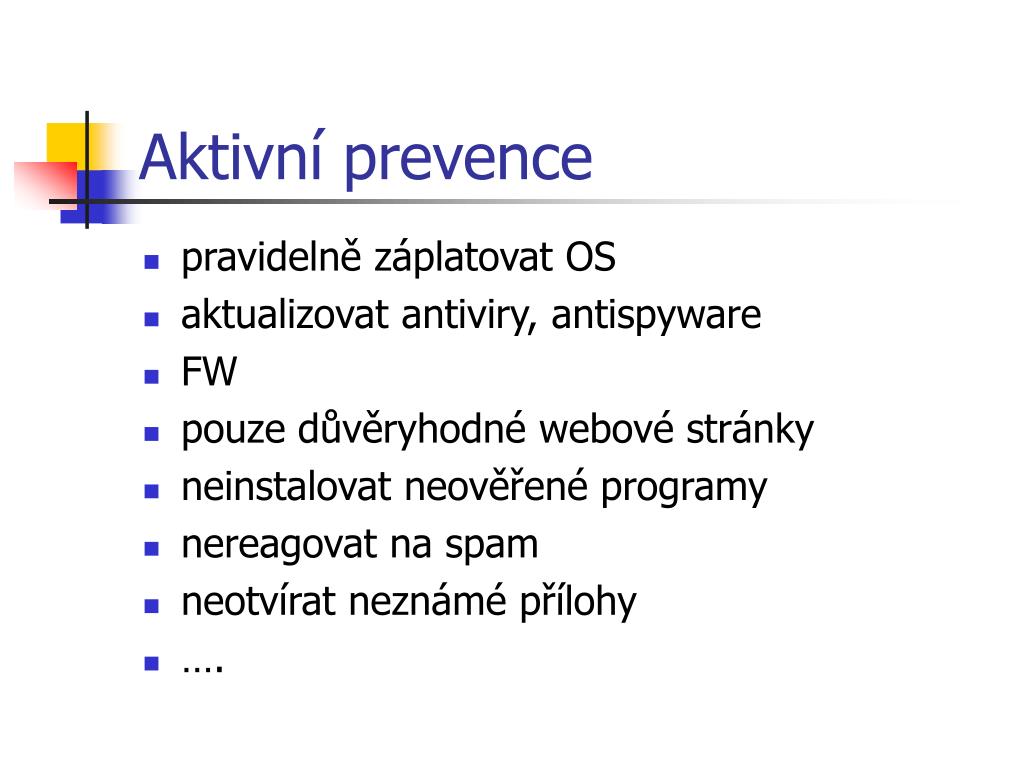 Aktivní prevence

- pravidelně záplatovat OS
- aktualizovat antiviry, antispyware
- FW
- pouze důvěryhodné webové stránky
- neinstalovat neověřené programy
- nereagovat na spam
- neotvírat neznámé přílohy
- ….